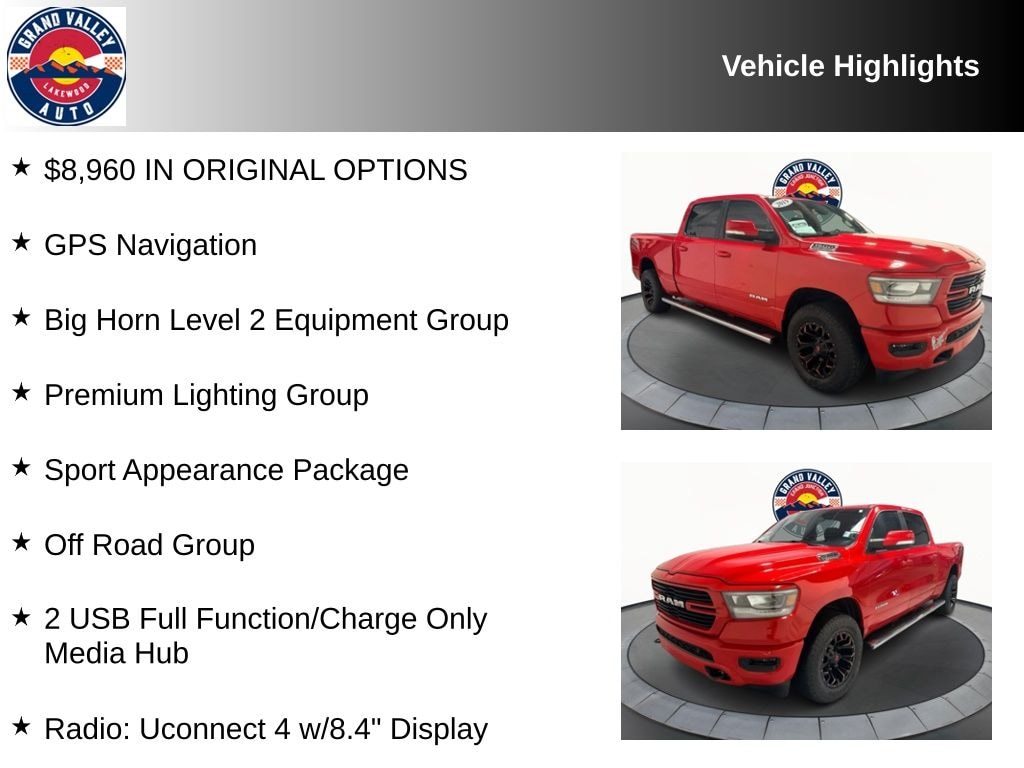 GRAND VALLEY
LAKEWOOD
AUTO

Vehicle Highlights

★ $8,960 IN ORIGINAL OPTIONS

★ GPS Navigation

★ Big Horn Level 2 Equipment Group

★ Premium Lighting Group

★ Sport Appearance Package

★ Off Road Group

★ 2 USB Full Function/Charge Only Media Hub

★ Radio: Uconnect 4 w/8.4" Display

GRAND VALLEY

RAM

GRAND VALLEY

RAM